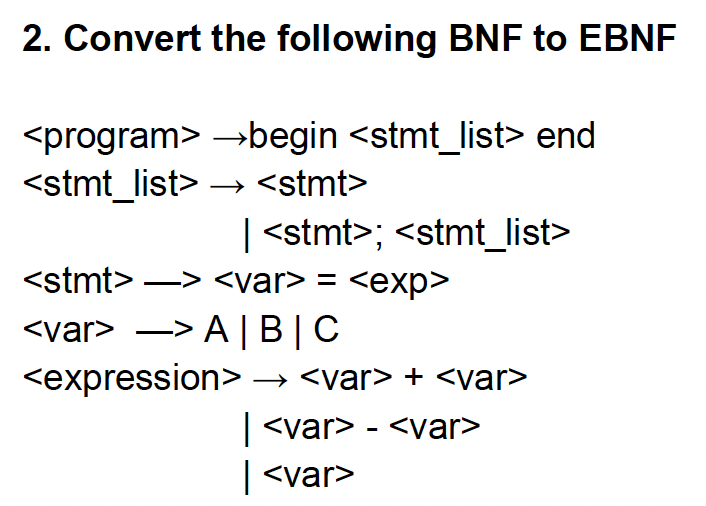 2. Convert the following BNF to EBNF

<program> →begin <stmt_list> end
<stmt_list> → <stmt>
| <stmt>; <stmt_list>
<stmt> —> <var> = <exp>
<var> —> A | B | C
<expression> → <var> + <var>
| <var> - <var>
| <var>